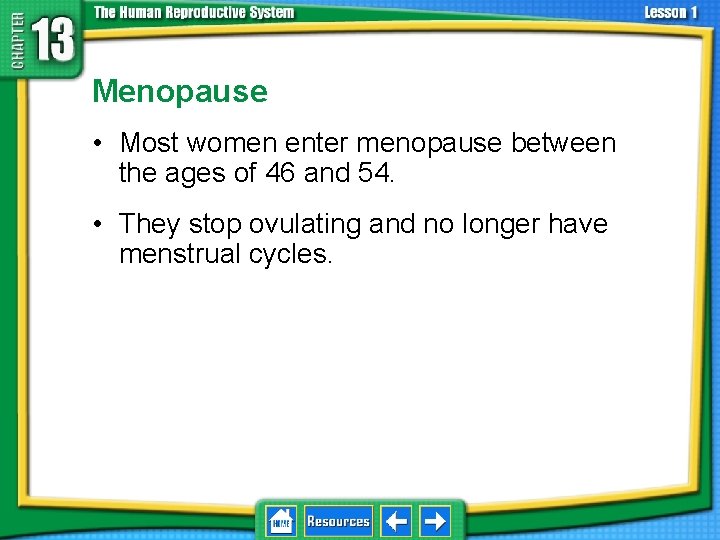 CHAPTER 13 The Human Reproductive System

Lesson 1

Menopause

• Most women enter menopause between the ages of 46 and 54.

• They stop ovulating and no longer have menstrual cycles.

HOME Resources